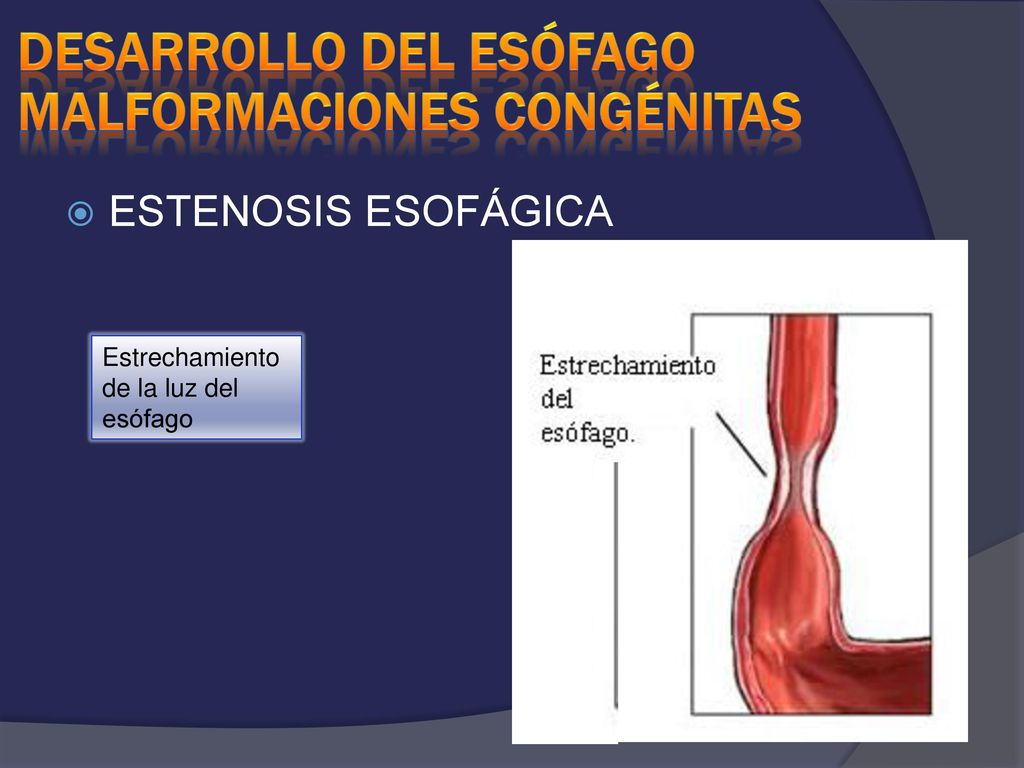 DESARROLLO DEL ESÓFAGO MALFORMACIONES CONGÉNITAS

ESTENOSIS ESOFÁGICA

Estrechamiento de la luz del esófago

Estrechamiento del esófago.